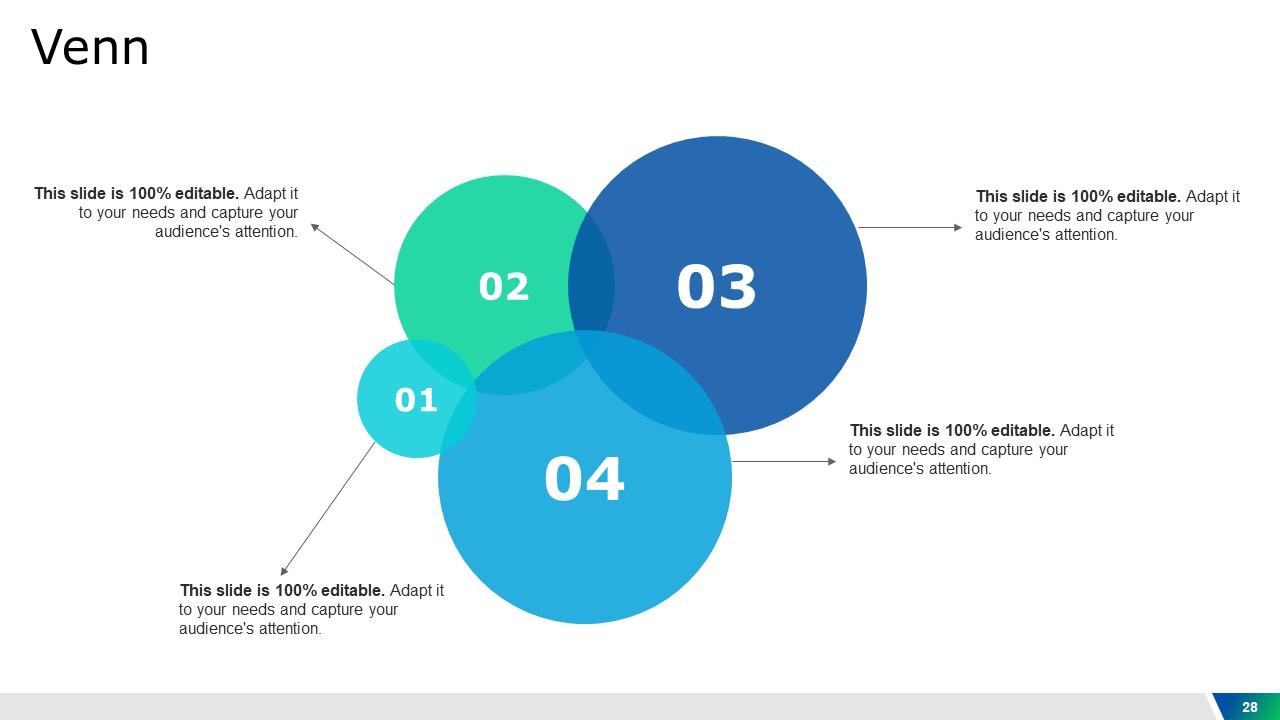 Venn

This slide is 100% editable. Adapt it to your needs and capture your audience's attention.

02

03

This slide is 100% editable. Adapt it to your needs and capture your audience's attention.

01

04

This slide is 100% editable. Adapt it to your needs and capture your audience's attention.

This slide is 100% editable. Adapt it to your needs and capture your audience's attention.

28